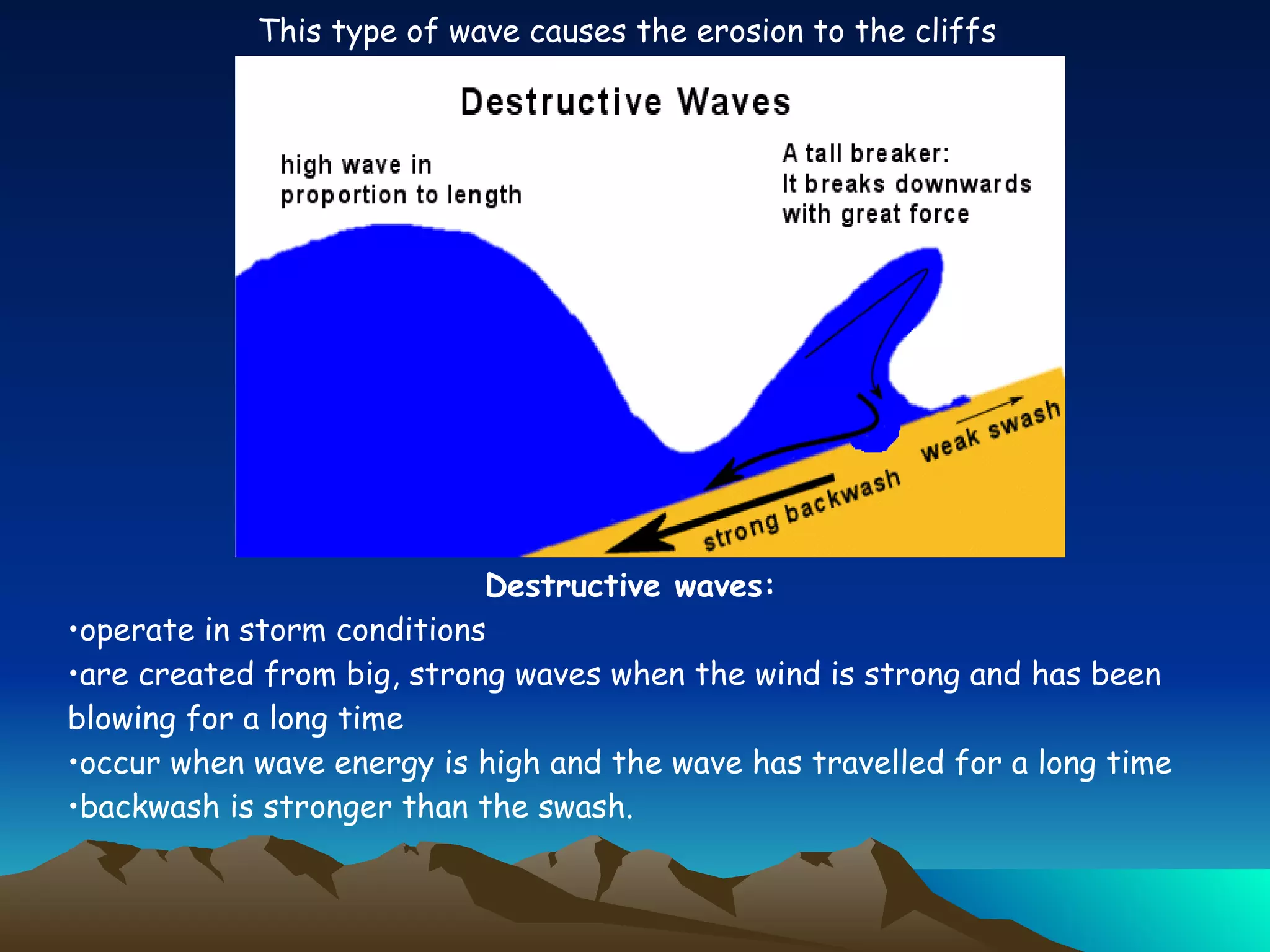 This type of wave causes the erosion to the cliffs

Destructive Waves

high wave in proportion to length

A tall breaker:
It breaks downwards with great force

weak swash

strong backwash

Destructive waves:

•operate in storm conditions

•are created from big, strong waves when the wind is strong and has been blowing for a long time

•occur when wave energy is high and the wave has travelled for a long time

•backwash is stronger than the swash.